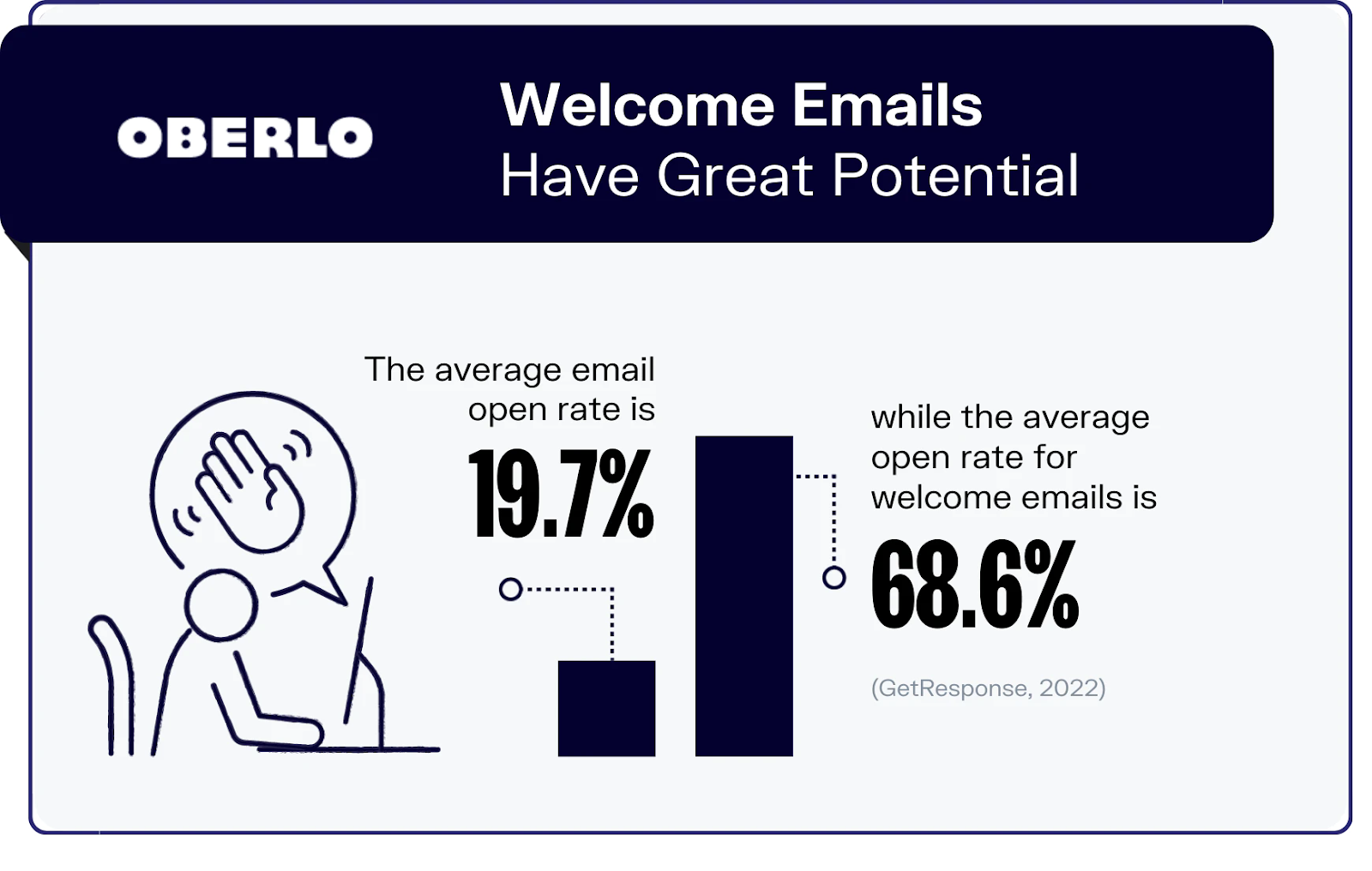 OBERLO

Welcome Emails
Have Great Potential

The average email open rate is

19.7%

while the average open rate for welcome emails is

68.6%

(GetResponse, 2022)